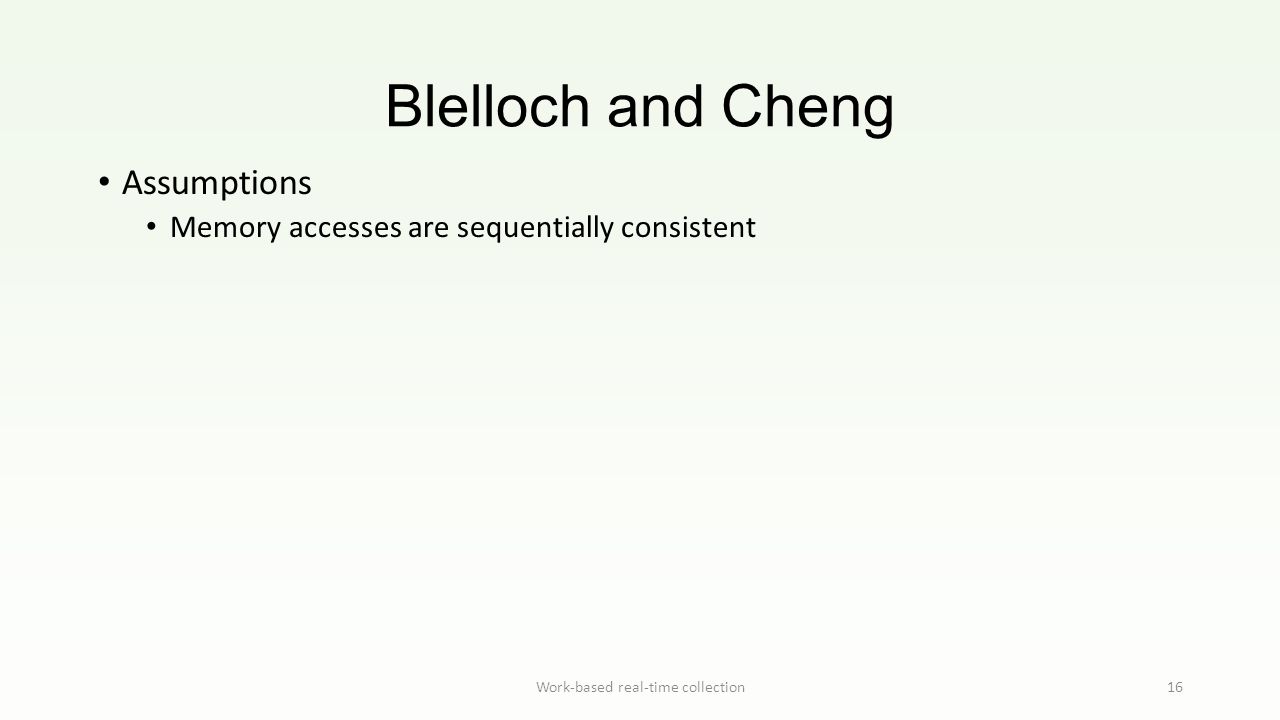 Blelloch and Cheng

• Assumptions
  • Memory accesses are sequentially consistent

Work-based real-time collection

16